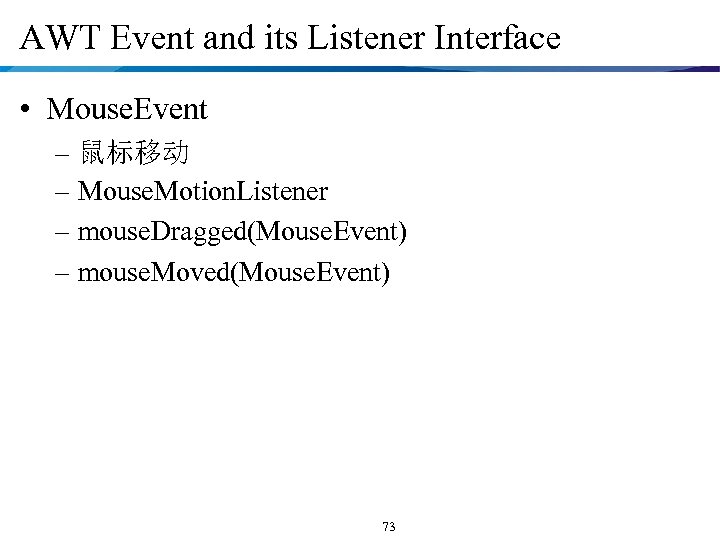 AWT Event and its Listener Interface

• MouseEvent
  – 鼠标移动
  – MouseMotionListener
  – mouseDragged(MouseEvent)
  – mouseMoved(MouseEvent)

73